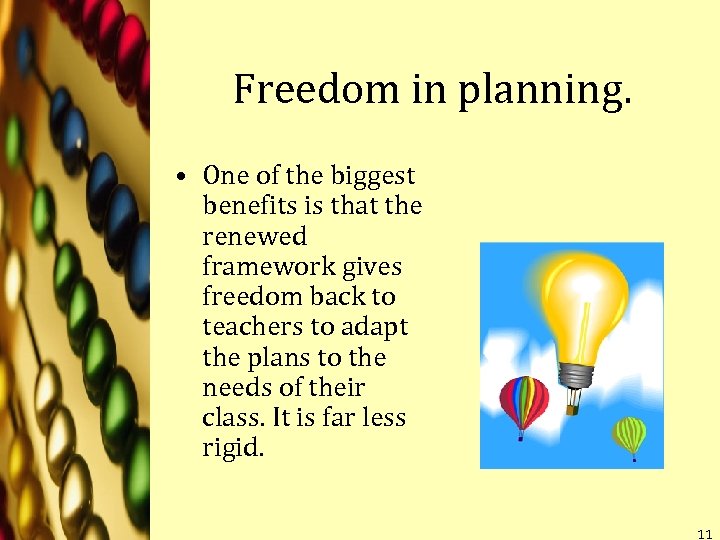 Freedom in planning.

• One of the biggest benefits is that the renewed framework gives freedom back to teachers to adapt the plans to the needs of their class. It is far less rigid.

11